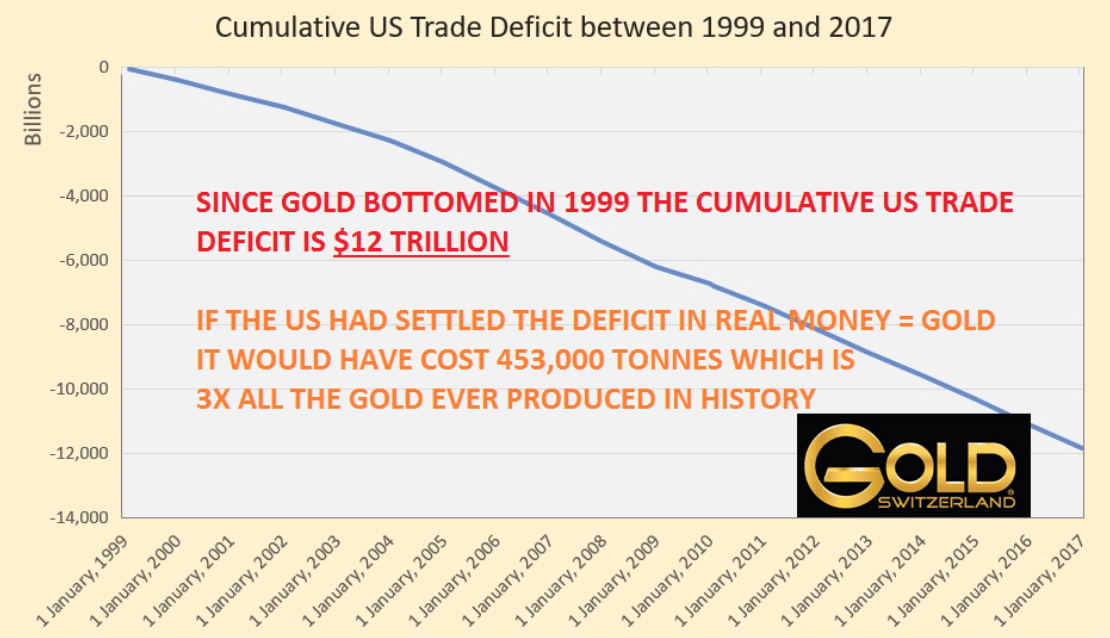 Cumulative US Trade Deficit between 1999 and 2017

Billions

0
-2,000
-4,000
-6,000
-8,000
-10,000
-12,000
-14,000

SINCE GOLD BOTTOMED IN 1999 THE CUMULATIVE US TRADE DEFICIT IS $12 TRILLION

IF THE US HAD SETTLED THE DEFICIT IN REAL MONEY = GOLD IT WOULD HAVE COST 453,000 TONNES WHICH IS 3X ALL THE GOLD EVER PRODUCED IN HISTORY

GOLD SWITZERLAND

1 January, 1999
1 January, 2000
1 January, 2001
1 January, 2002
1 January, 2003
1 January, 2004
1 January, 2005
1 January, 2006
1 January, 2007
1 January, 2008
1 January, 2009
1 January, 2010
1 January, 2011
1 January, 2012
1 January, 2013
1 January, 2014
1 January, 2015
1 January, 2016
1 January, 2017